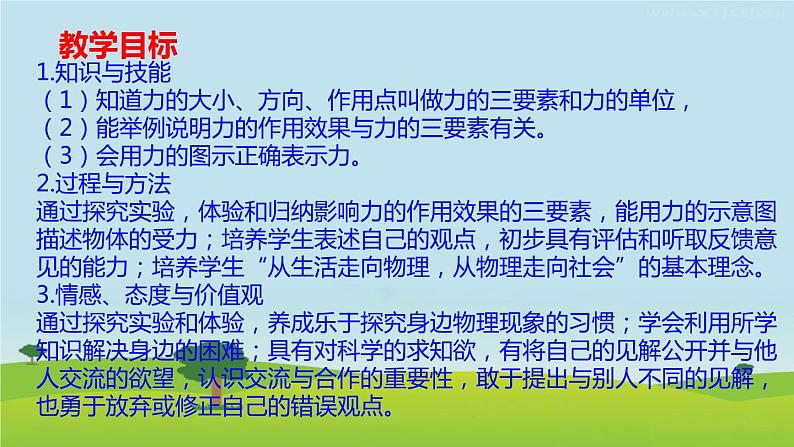 教学目标
1.知识与技能
（1）知道力的大小、方向、作用点叫做力的三要素和力的单位，
（2）能举例说明力的作用效果与力的三要素有关。
（3）会用力的图示正确表示力。
2.过程与方法
通过探究实验，体验和归纳影响力的作用效果的三要素，能用力的示意图描述物体的受力；培养学生表述自己的观点，初步具有评估和听取反馈意见的能力；培养学生“从生活走向物理，从物理走向社会”的基本理念。
3.情感、态度与价值观
通过探究实验和体验，养成乐于探究身边物理现象的习惯；学会利用所学知识解决身边的困难；具有对科学的求知欲，有将自己的见解公开并与他人交流的欲望，认识交流与合作的重要性，敢于提出与别人不同的见解，也勇于放弃或修正自己的错误观点。